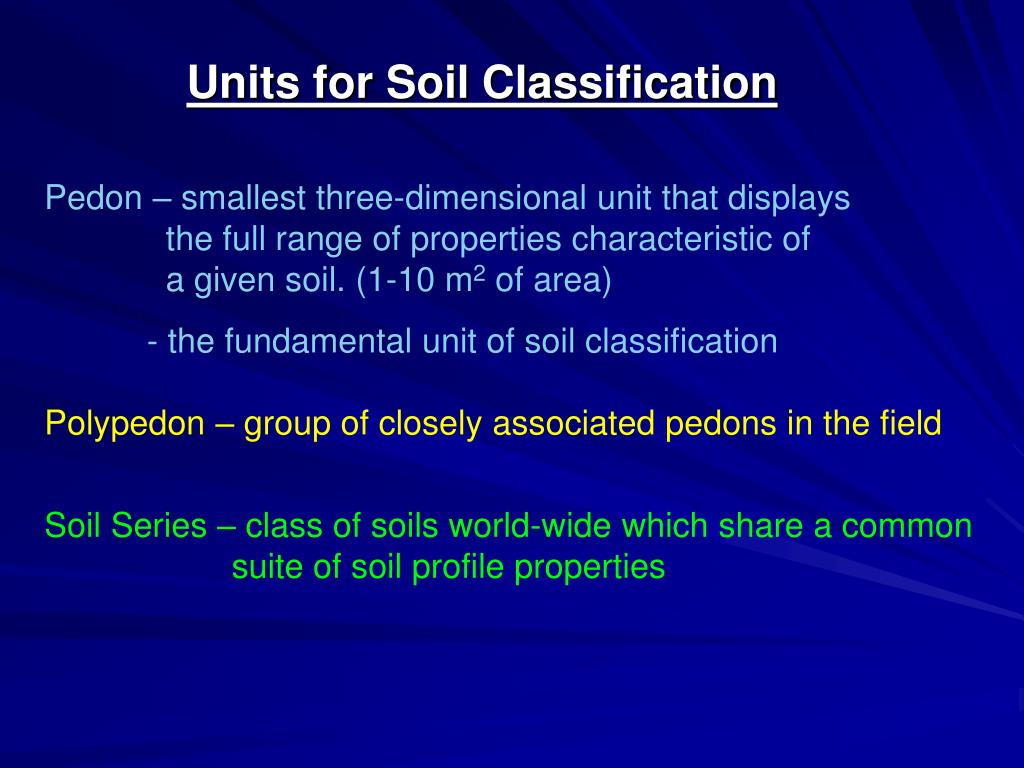 Units for Soil Classification

Pedon – smallest three-dimensional unit that displays the full range of properties characteristic of a given soil. (1-10 $m^2$ of area)

- the fundamental unit of soil classification

Polypedon – group of closely associated pedons in the field

Soil Series – class of soils world-wide which share a common suite of soil profile properties